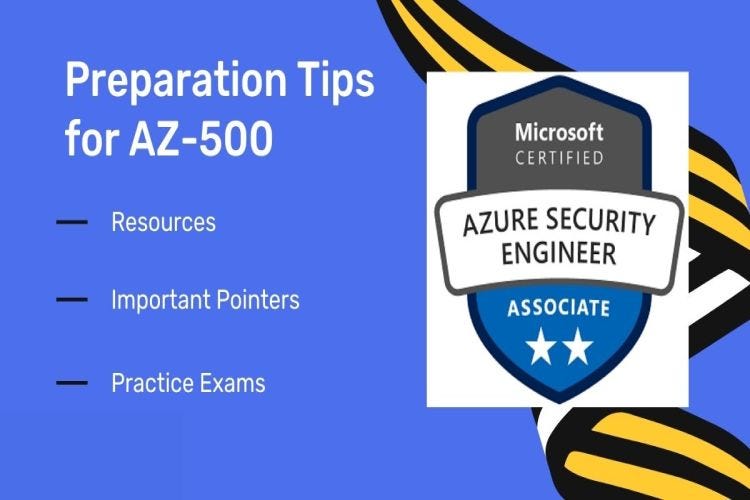 Preparation Tips for AZ-500

— Resources

— Important Pointers

— Practice Exams

Microsoft
CERTIFIED
AZURE SECURITY ENGINEER
ASSOCIATE